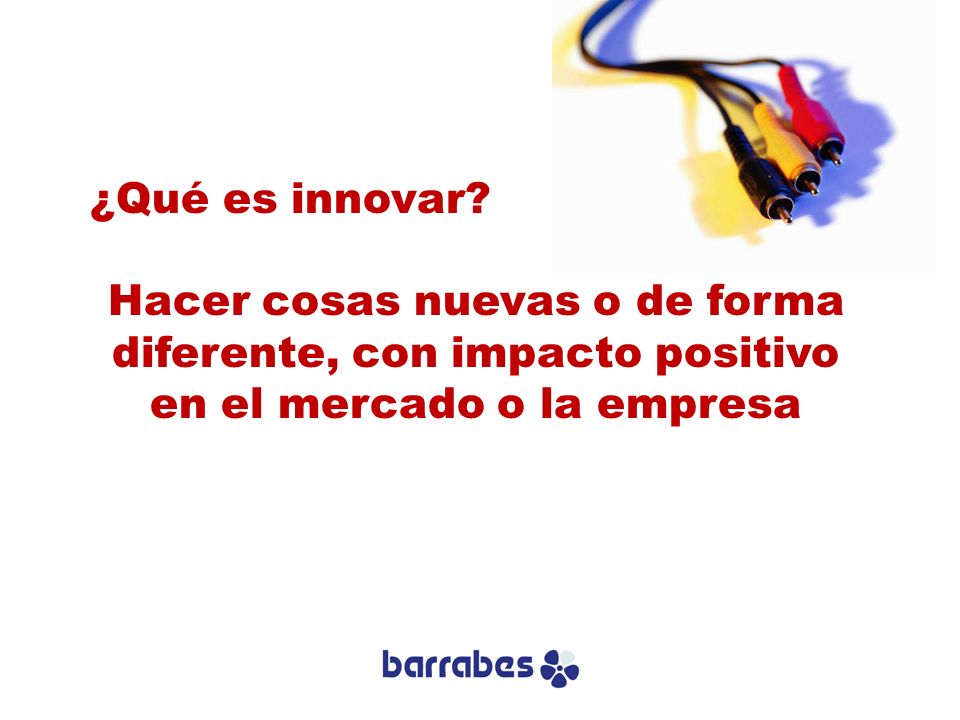 ¿Qué es innovar?

Hacer cosas nuevas o de forma diferente, con impacto positivo en el mercado o la empresa

barrabes